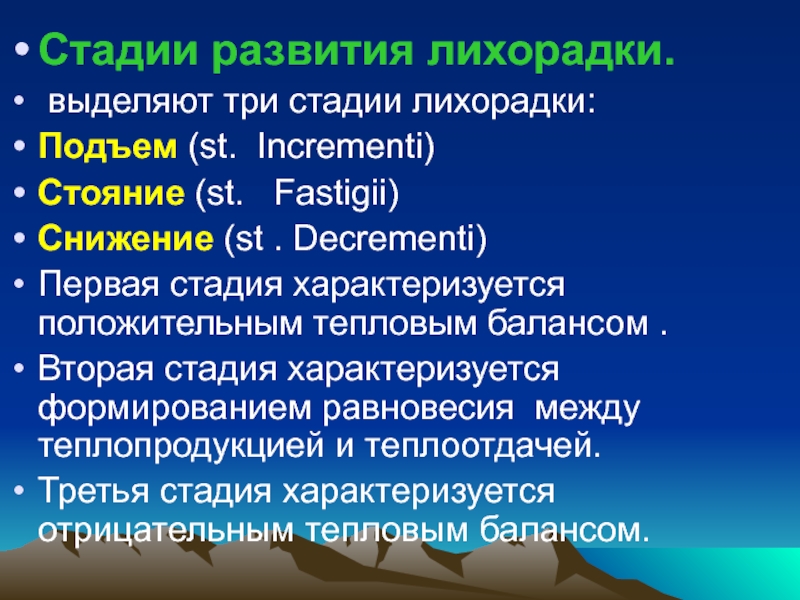 • Стадии развития лихорадки.
• выделяют три стадии лихорадки:
• Подъем (st. Incrementi)
• Стояние (st. Fastigii)
• Снижение (st . Decrementi)
• Первая стадия характеризуется положительным тепловым балансом .
• Вторая стадия характеризуется формированием равновесия между теплопродукцией и теплоотдачей.
• Третья стадия характеризуется отрицательным тепловым балансом.